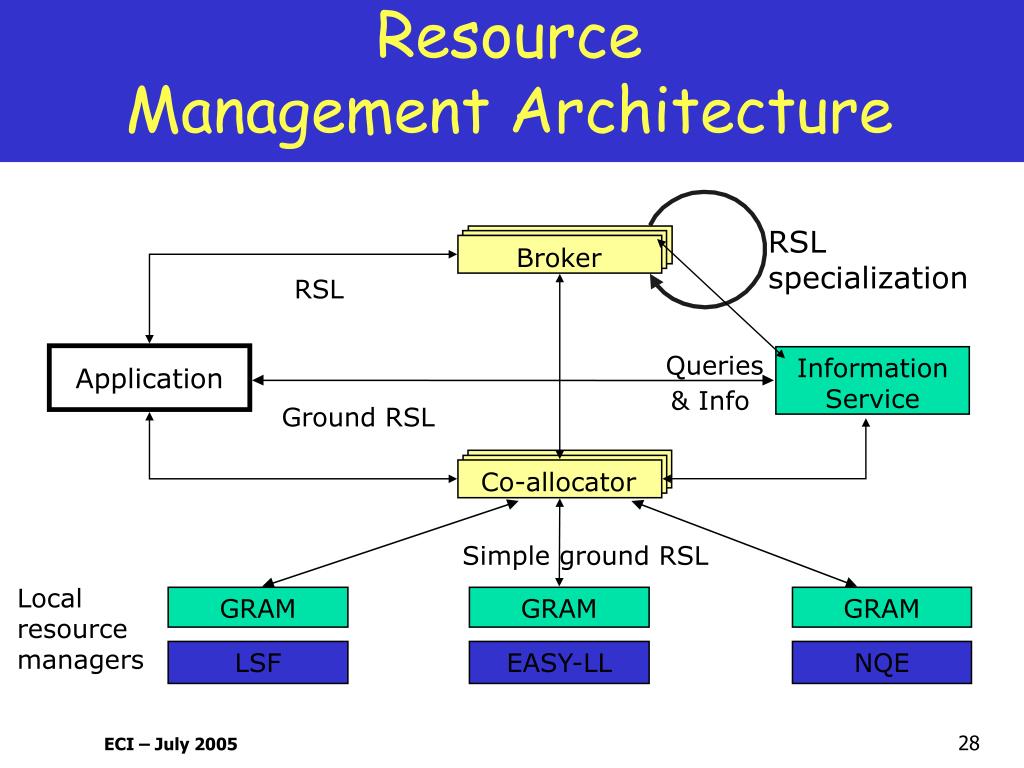 Resource
Management Architecture

Broker

RSL
specialization

RSL

Application

Queries
& Info

Information
Service

Ground RSL

Co-allocator

Simple ground RSL

Local
resource
managers

GRAM

GRAM

GRAM

LSF

EASY-LL

NQE

ECI – July 2005

28